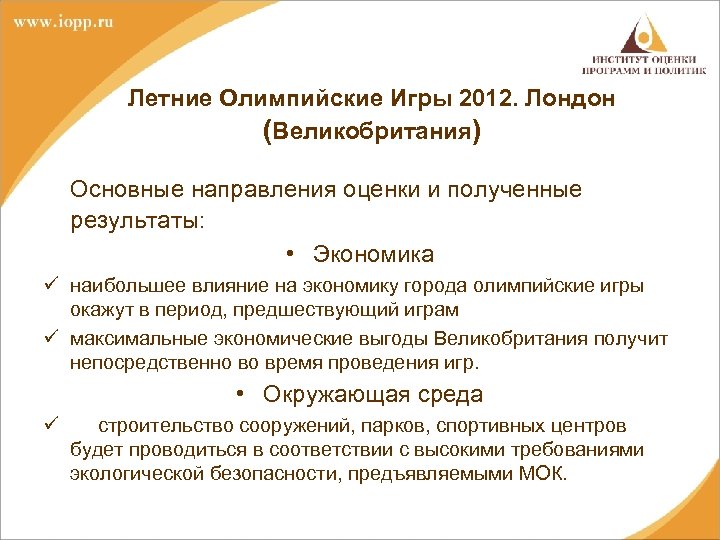 www.iopp.ru

ИНСТИТУТ ОЦЕНКИ ПРОГРАММ И ПОЛИТИК

Летние Олимпийские Игры 2012. Лондон (Великобритания)

Основные направления оценки и полученные результаты:

• Экономика

✓ наибольшее влияние на экономику города олимпийские игры окажут в период, предшествующий играм

✓ максимальные экономические выгоды Великобритания получит непосредственно во время проведения игр.

• Окружающая среда

✓ строительство сооружений, парков, спортивных центров будет проводиться в соответствии с высокими требованиями экологической безопасности, предъявляемыми МОК.